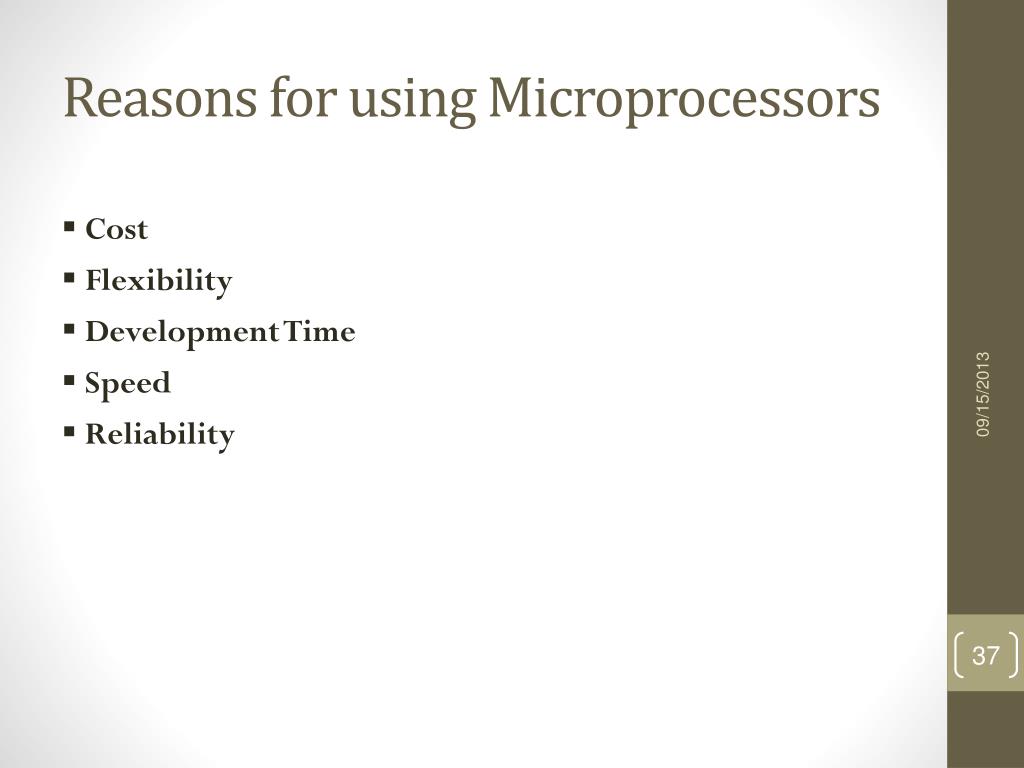 Reasons for using Microprocessors

▪ Cost
▪ Flexibility
▪ Development Time
▪ Speed
▪ Reliability

09/15/2013

37